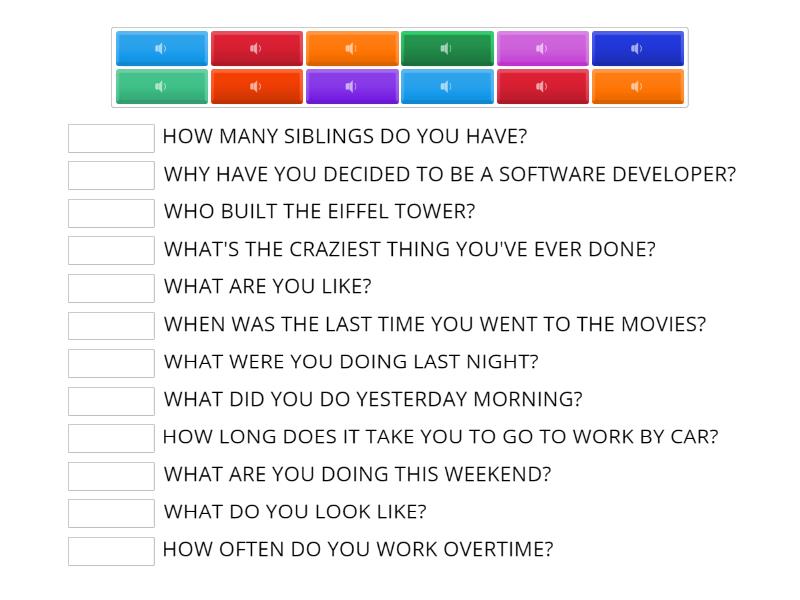 HOW MANY SIBLINGS DO YOU HAVE?

WHY HAVE YOU DECIDED TO BE A SOFTWARE DEVELOPER?

WHO BUILT THE EIFFEL TOWER?

WHAT'S THE CRAZIEST THING YOU'VE EVER DONE?

WHAT ARE YOU LIKE?

WHEN WAS THE LAST TIME YOU WENT TO THE MOVIES?

WHAT WERE YOU DOING LAST NIGHT?

WHAT DID YOU DO YESTERDAY MORNING?

HOW LONG DOES IT TAKE YOU TO GO TO WORK BY CAR?

WHAT ARE YOU DOING THIS WEEKEND?

WHAT DO YOU LOOK LIKE?

HOW OFTEN DO YOU WORK OVERTIME?